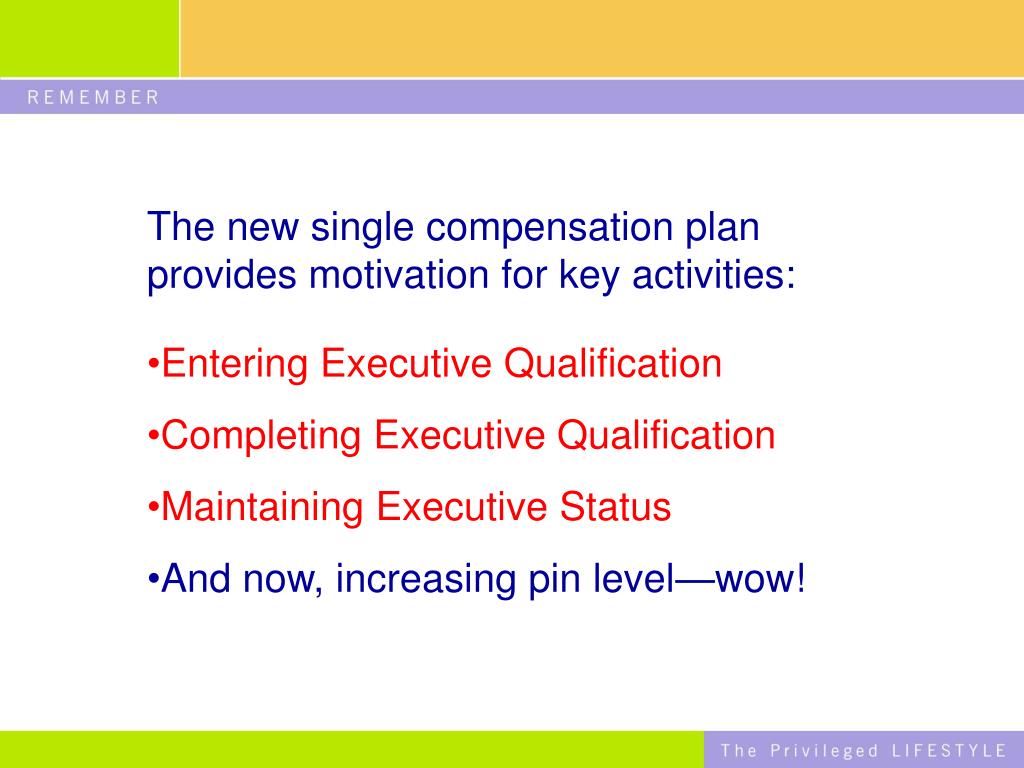 REMEMBER

The new single compensation plan provides motivation for key activities:

•Entering Executive Qualification

•Completing Executive Qualification

•Maintaining Executive Status

•And now, increasing pin level—wow!

The Privileged LIFESTYLE